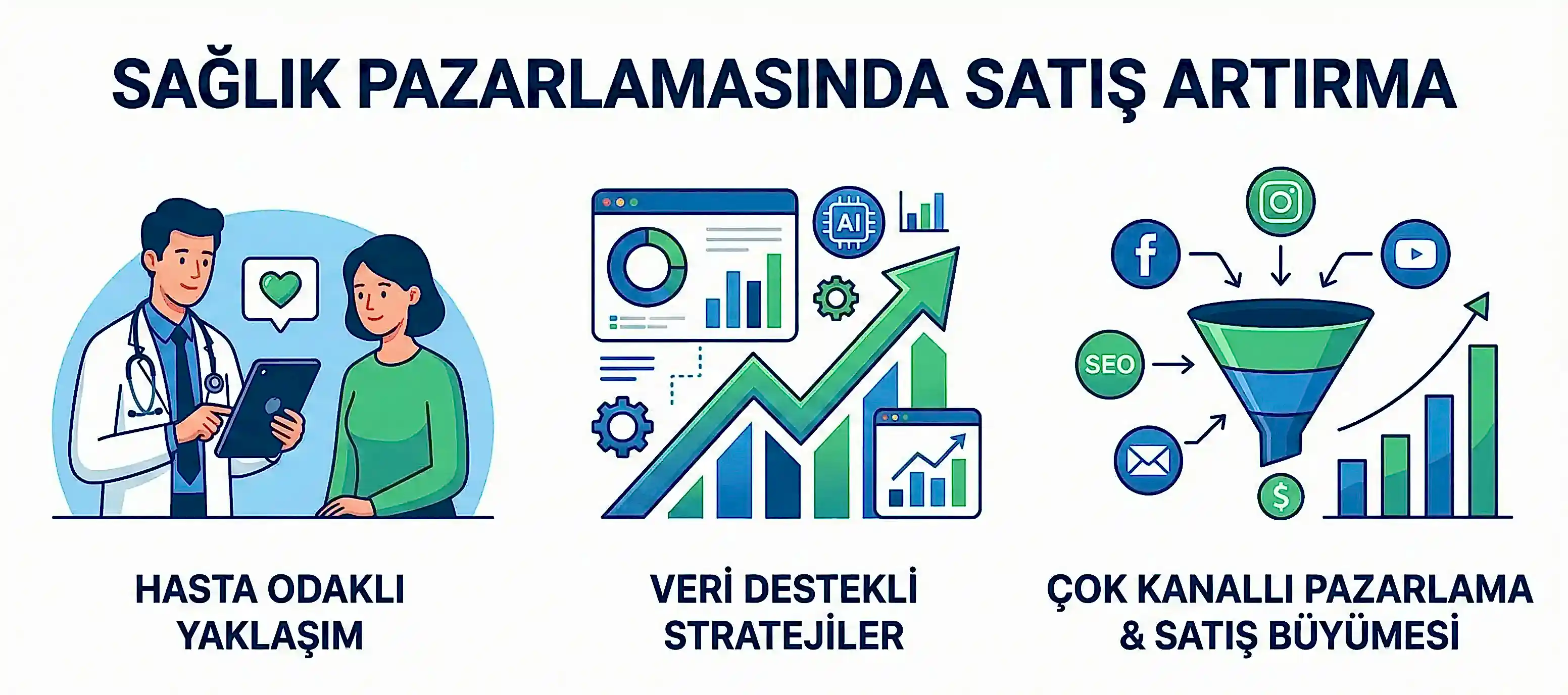 SAĞLIK PAZARLAMASINDA SATIŞ ARTIRMA

AI

SEO

$

HASTA ODAKLI YAKLAŞIM

VERİ DESTEKLİ STRATEJİLER

ÇOK KANALLI PAZARLAMA & SATIŞ BÜYÜMESİ